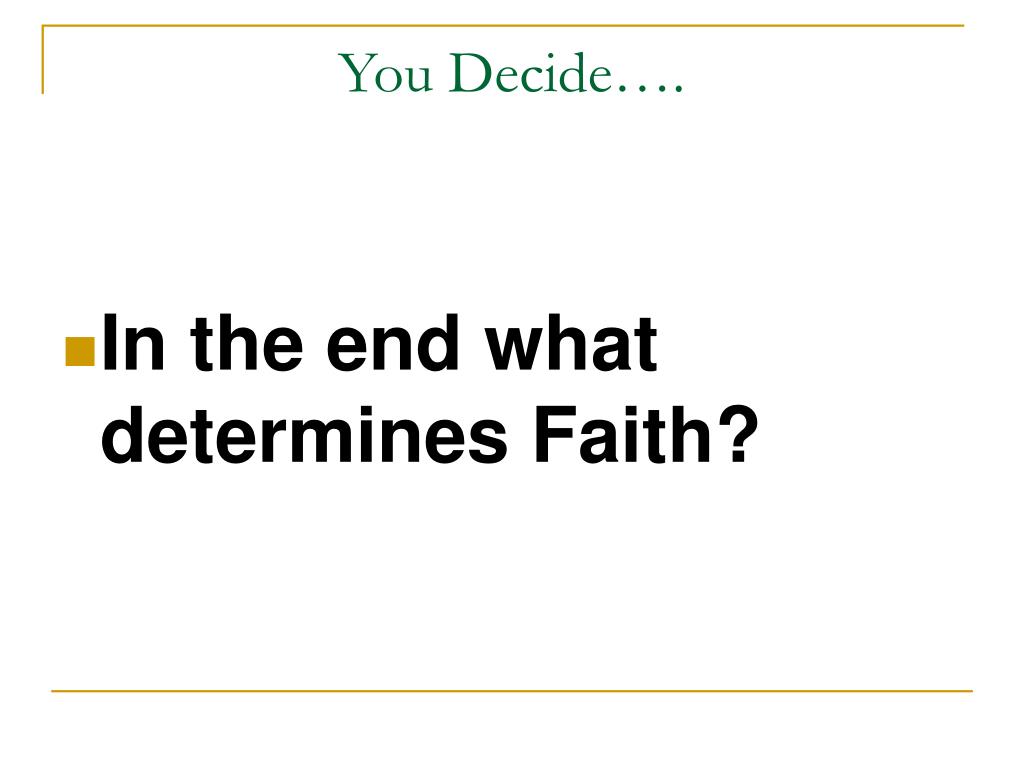 You Decide….

In the end what determines Faith?